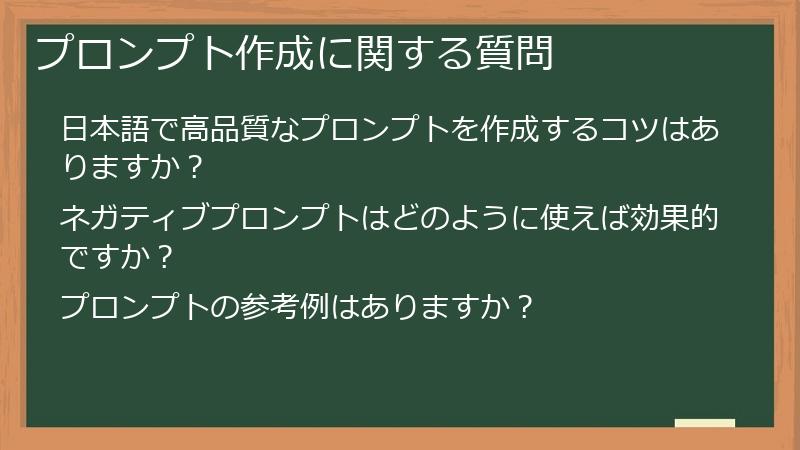 プロンプト作成に関する質問

日本語で高品質なプロンプトを作成するコツはありますか？

ネガティブプロンプトはどのように使えば効果的ですか？

プロンプトの参考例はありますか？